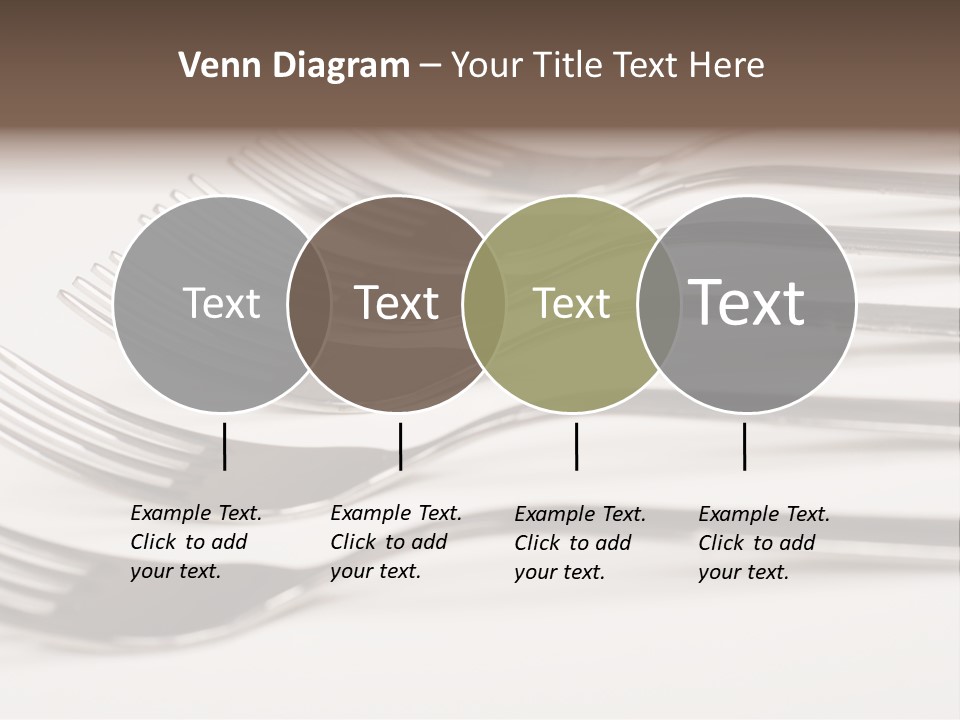 Venn Diagram – Your Title Text Here

Text

Text

Text

Text

Example Text. Click to add your text.

Example Text. Click to add your text.

Example Text. Click to add your text.

Example Text. Click to add your text.